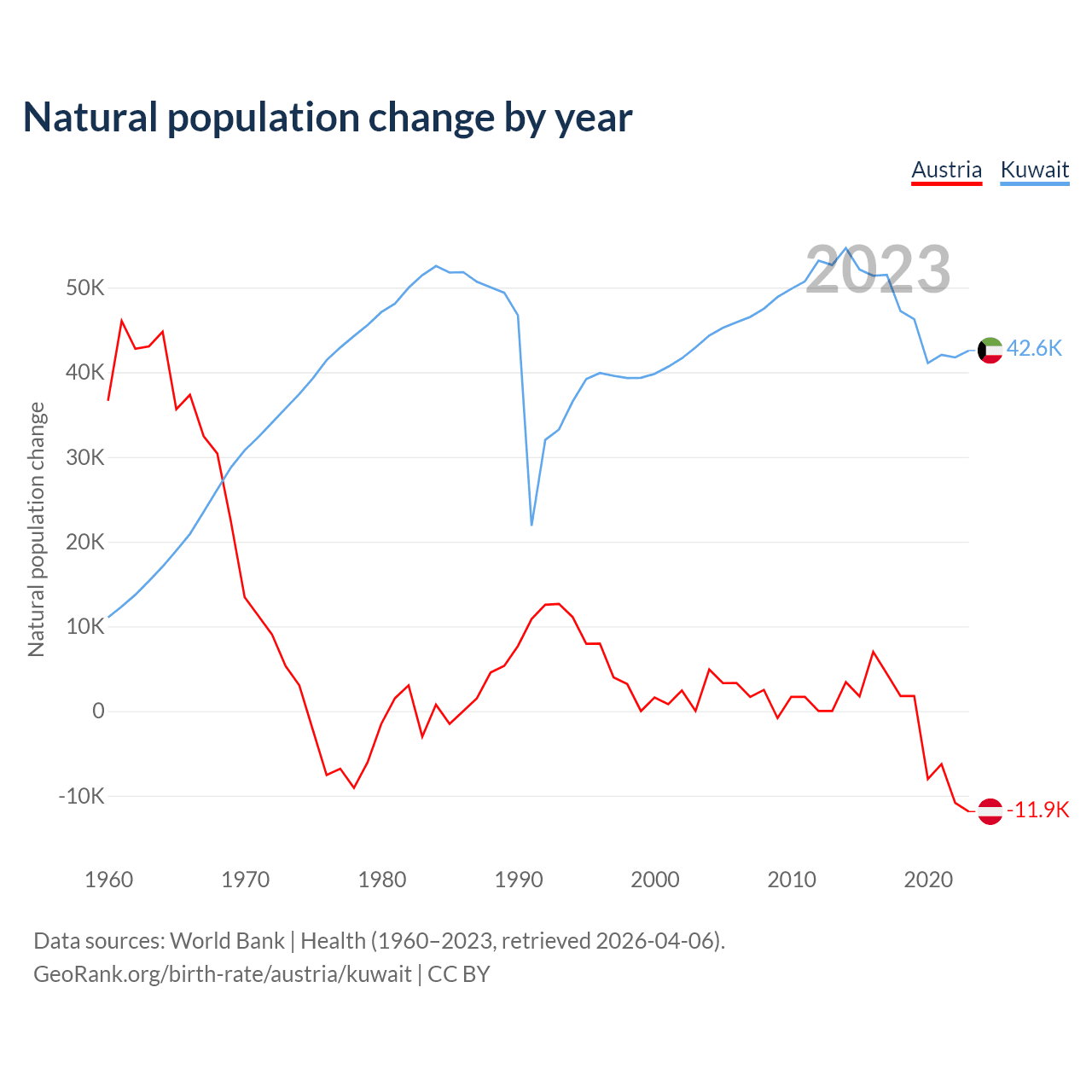 Natural population change by year

Austria Kuwait

2023

Natural population change

50K
40K
30K
20K
10K
0
-10K

42.6K
-11.9K

1960 1970 1980 1990 2000 2010 2020

Data sources: World Bank | Health (1960–2023, retrieved 2026-04-06).
GeoRank.org/birth-rate/austria/kuwait | CC BY